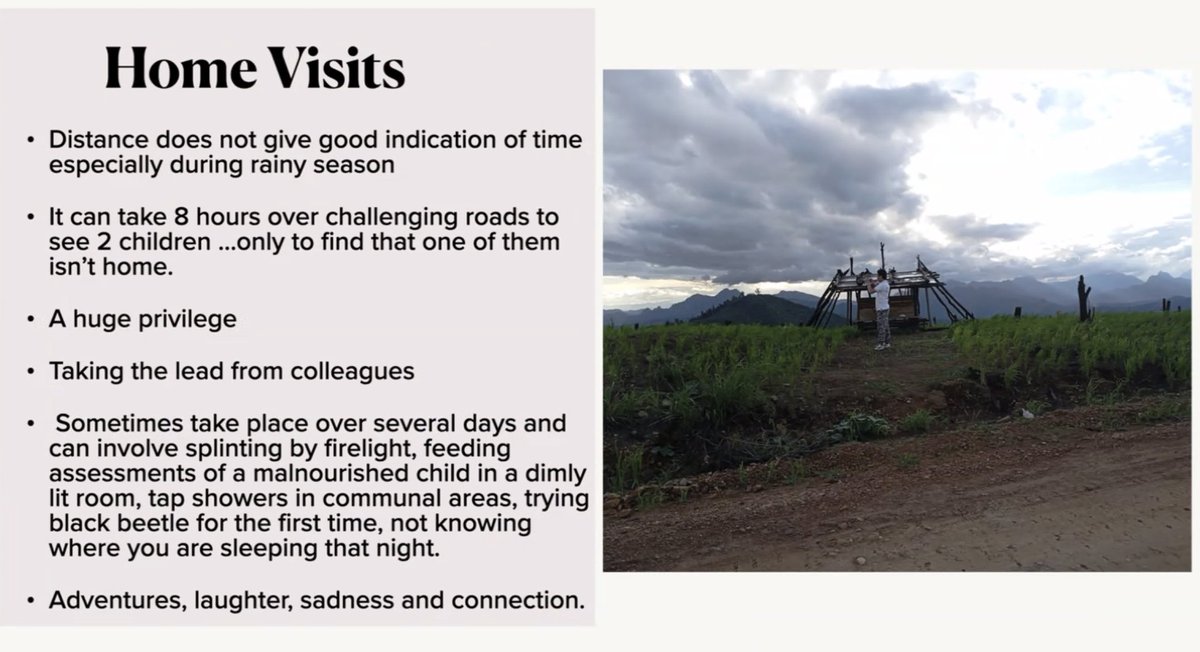 Home Visits

• Distance does not give good indication of time especially during rainy season

• It can take 8 hours over challenging roads to see 2 children ...only to find that one of them isn't home.

• A huge privilege

• Taking the lead from colleagues

• Sometimes take place over several days and can involve splinting by firelight, feeding assessments of a malnourished child in a dimly lit room, tap showers in communal areas, trying black beetle for the first time, not knowing where you are sleeping that night.

• Adventures, laughter, sadness and connection.